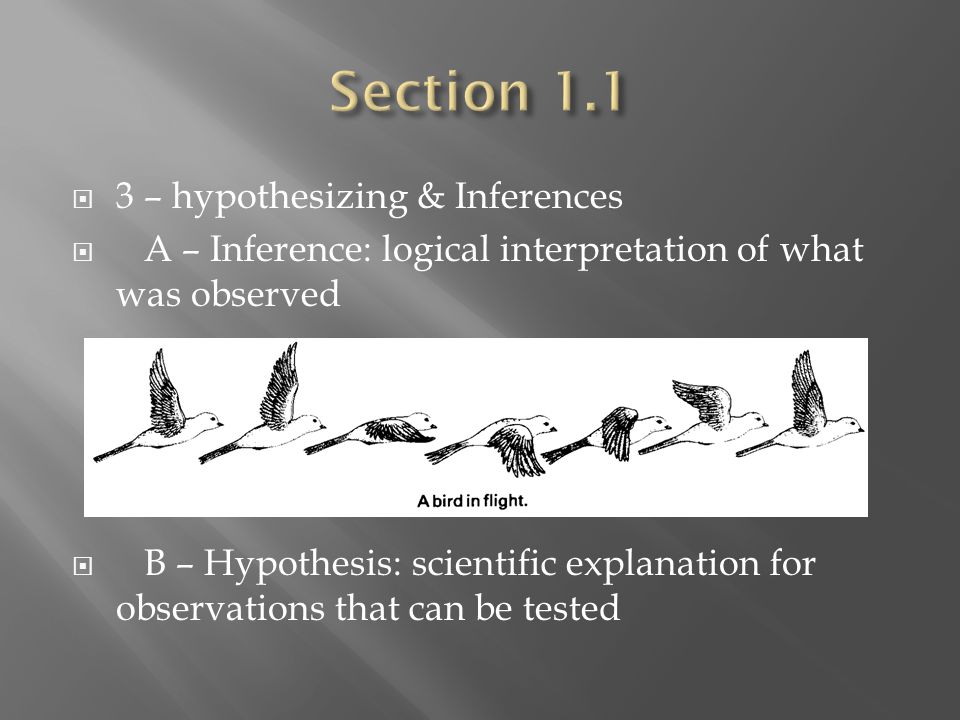 Section 1.1

3 – hypothesizing & Inferences

A – Inference: logical interpretation of what was observed

A bird in flight.

B – Hypothesis: scientific explanation for observations that can be tested